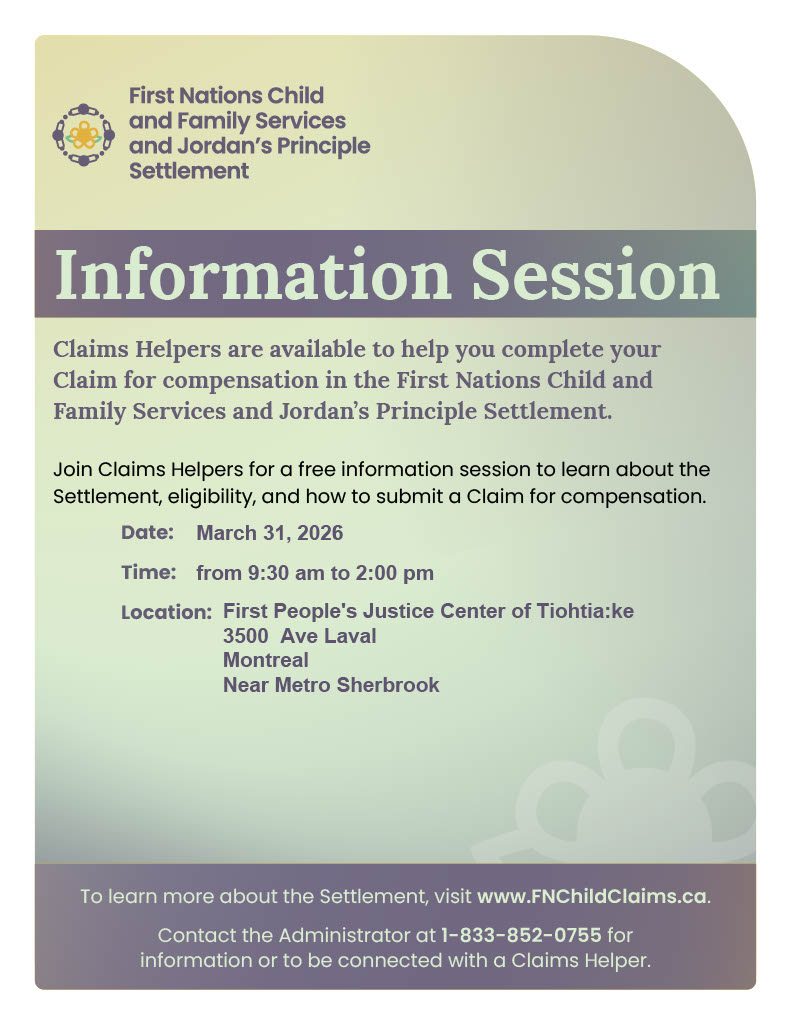 First Nations Child and Family Services and Jordan's Principle Settlement

Information Session

Claims Helpers are available to help you complete your Claim for compensation in the First Nations Child and Family Services and Jordan's Principle Settlement.

Join Claims Helpers for a free information session to learn about the Settlement, eligibility, and how to submit a Claim for compensation.

Date: March 31, 2026

Time: from 9:30 am to 2:00 pm

Location: First People's Justice Center of Tiohtia:ke
3500 Ave Laval
Montreal
Near Metro Sherbrook

To learn more about the Settlement, visit www.FNChildClaims.ca.

Contact the Administrator at 1-833-852-0755 for information or to be connected with a Claims Helper.